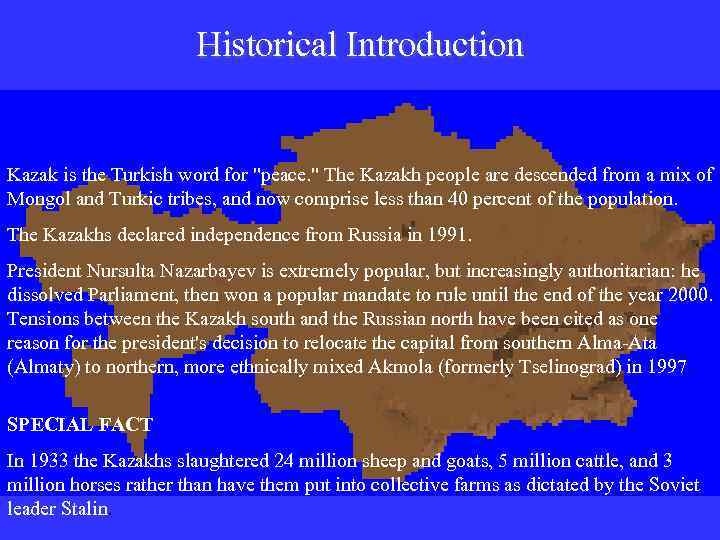 Historical Introduction

Kazak is the Turkish word for "peace." The Kazakh people are descended from a mix of Mongol and Turkic tribes, and now comprise less than 40 percent of the population.

The Kazakhs declared independence from Russia in 1991.

President Nursulta Nazarbayev is extremely popular, but increasingly authoritarian: he dissolved Parliament, then won a popular mandate to rule until the end of the year 2000. Tensions between the Kazakh south and the Russian north have been cited as one reason for the president's decision to relocate the capital from southern Alma-Ata (Almaty) to northern, more ethnically mixed Akmola (formerly Tselinograd) in 1997

SPECIAL FACT

In 1933 the Kazakhs slaughtered 24 million sheep and goats, 5 million cattle, and 3 million horses rather than have them put into collective farms as dictated by the Soviet leader Stalin